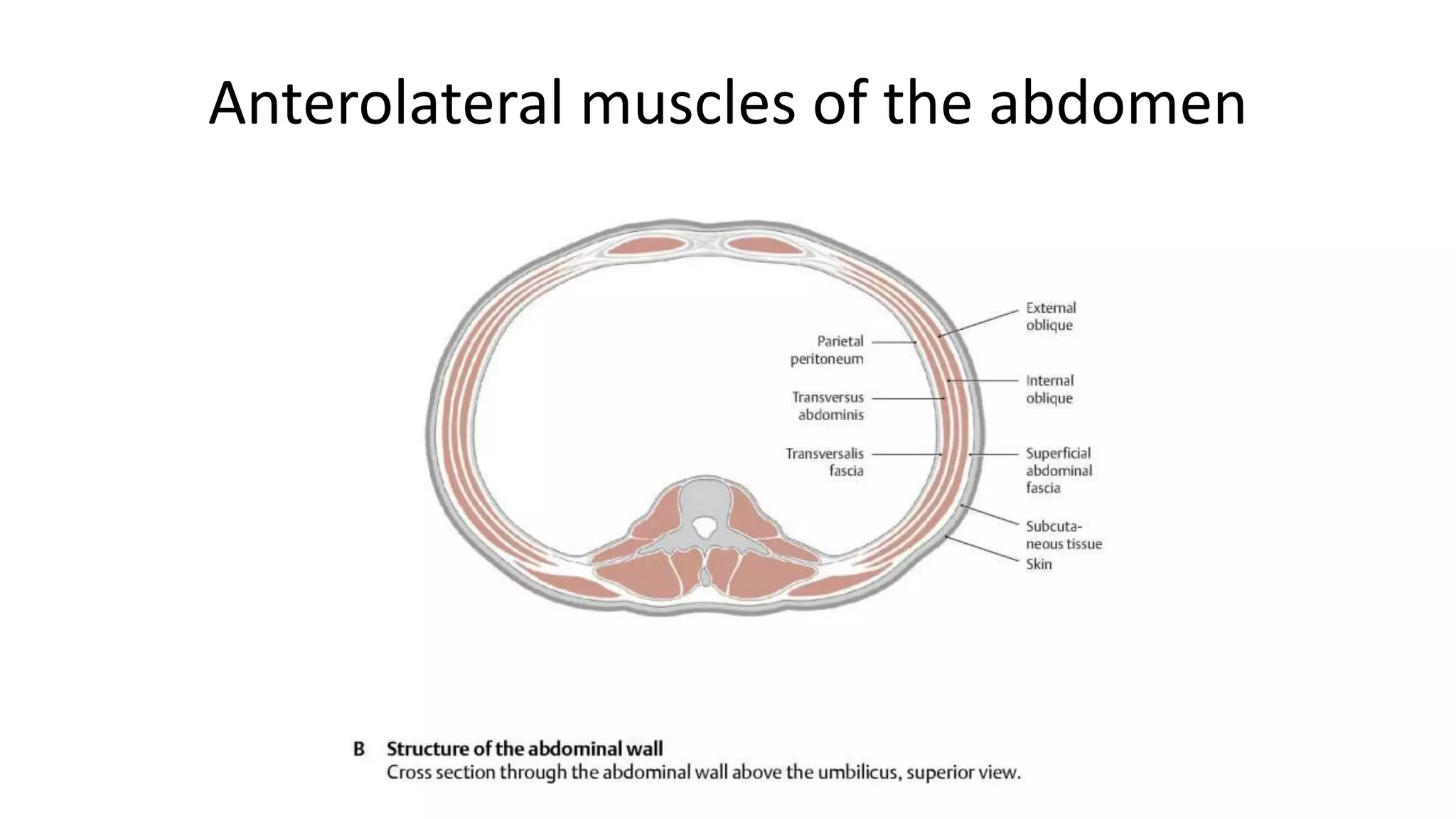 Anterolateral muscles of the abdomen

Parietal peritoneum

Transversus abdominis

Transversalis fascia

External oblique

Internal oblique

Superficial abdominal fascia

Subcutaneous tissue

Skin

B Structure of the abdominal wall
Cross section through the abdominal wall above the umbilicus, superior view.